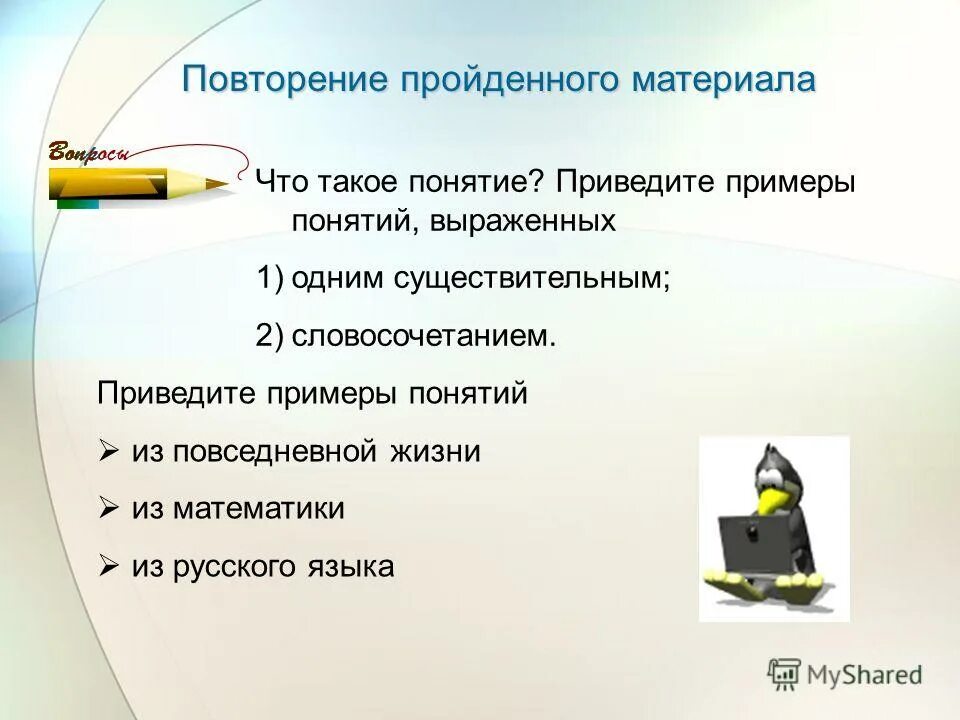 Повторение пройденного материала

Вопросы

Что такое понятие? Приведите примеры понятий, выраженных

1) одним существительным;

2) словосочетанием.

Приведите примеры понятий

➢ из повседневной жизни

➢ из математики

➢ из русского языка

MyShared